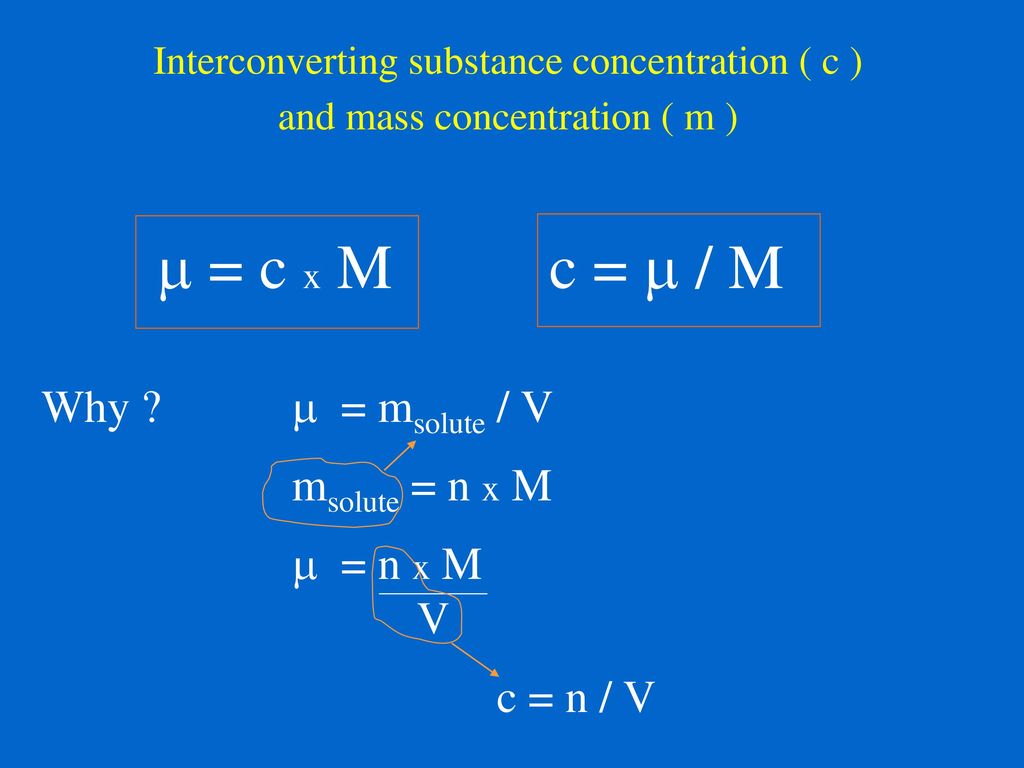 Interconverting substance concentration ( c ) and mass concentration ( m )

$\mu = c \times M$

$c = \mu / M$

Why ?

$\mu = m_{solute} / V$

$m_{solute} = n \times M$

$\mu = \frac{n \times M}{V}$

$c = n / V$